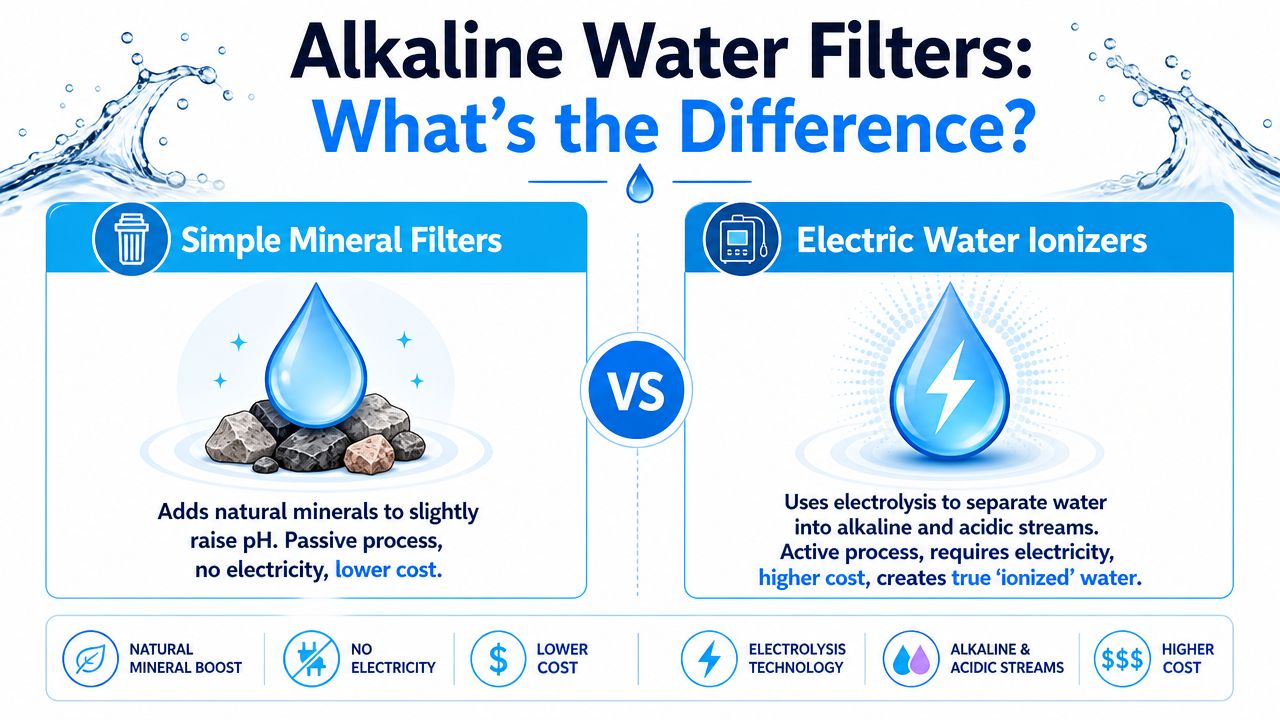 Alkaline Water Filters: What's the Difference?

Simple Mineral Filters

Adds natural minerals to slightly raise pH. Passive process, no electricity, lower cost.

VS

Electric Water Ionizers

Uses electrolysis to separate water into alkaline and acidic streams. Active process, requires electricity, higher cost, creates true 'ionized' water.

NATURAL MINERAL BOOST

NO ELECTRICITY

$ LOWER COST

ELECTROLYSIS TECHNOLOGY

ALKALINE & ACIDIC STREAMS

$$$ HIGHER COST